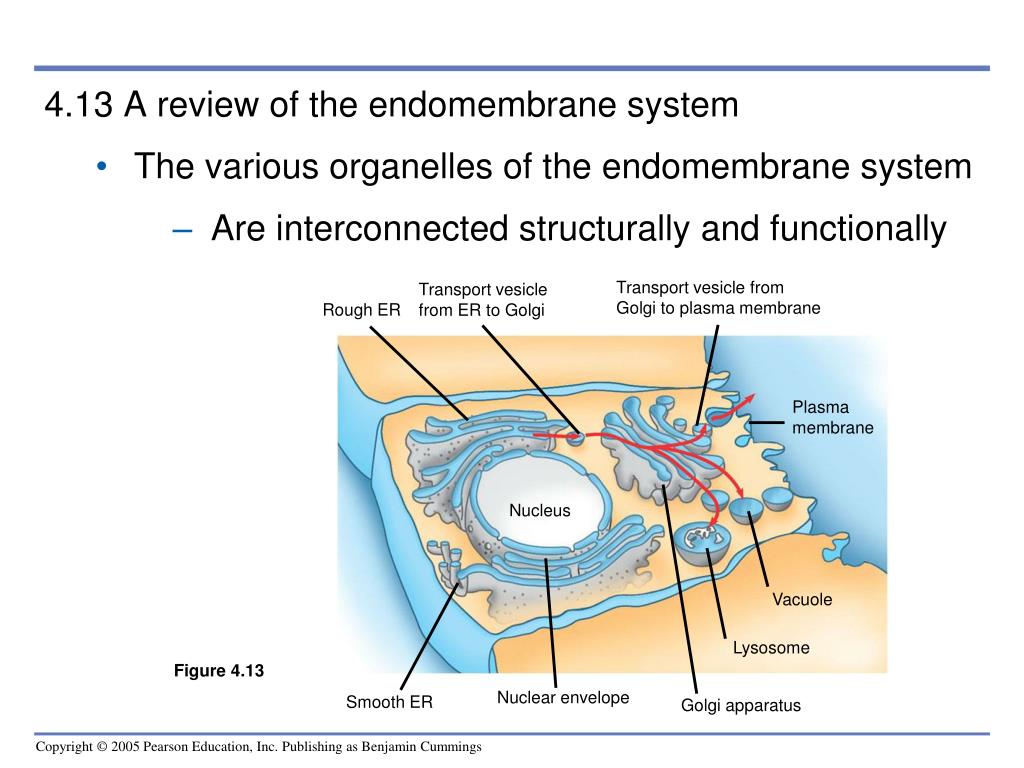 4.13 A review of the endomembrane system

• The various organelles of the endomembrane system

– Are interconnected structurally and functionally

Rough ER

Transport vesicle from ER to Golgi

Transport vesicle from Golgi to plasma membrane

Plasma membrane

Nucleus

Vacuole

Lysosome

Figure 4.13

Smooth ER

Nuclear envelope

Golgi apparatus

Copyright © 2005 Pearson Education, Inc. Publishing as Benjamin Cummings